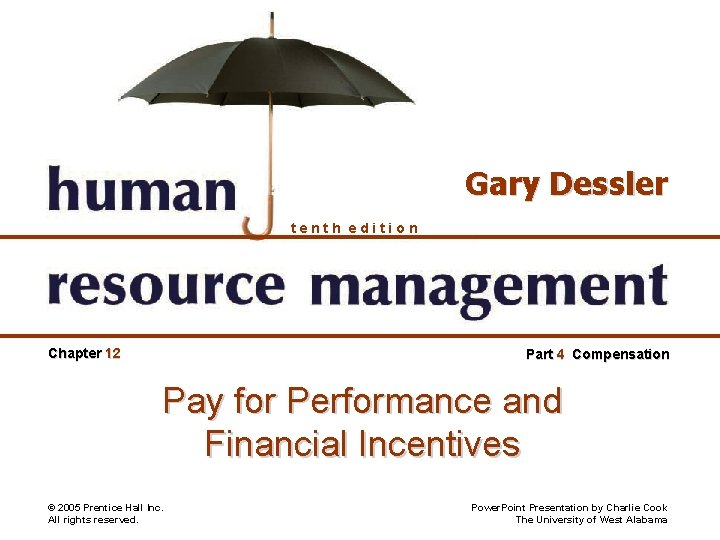 human

Gary Dessler

tenth edition

resource management

Chapter 12

Part 4 Compensation

Pay for Performance and Financial Incentives

© 2005 Prentice Hall Inc.
All rights reserved.

PowerPoint Presentation by Charlie Cook
The University of West Alabama